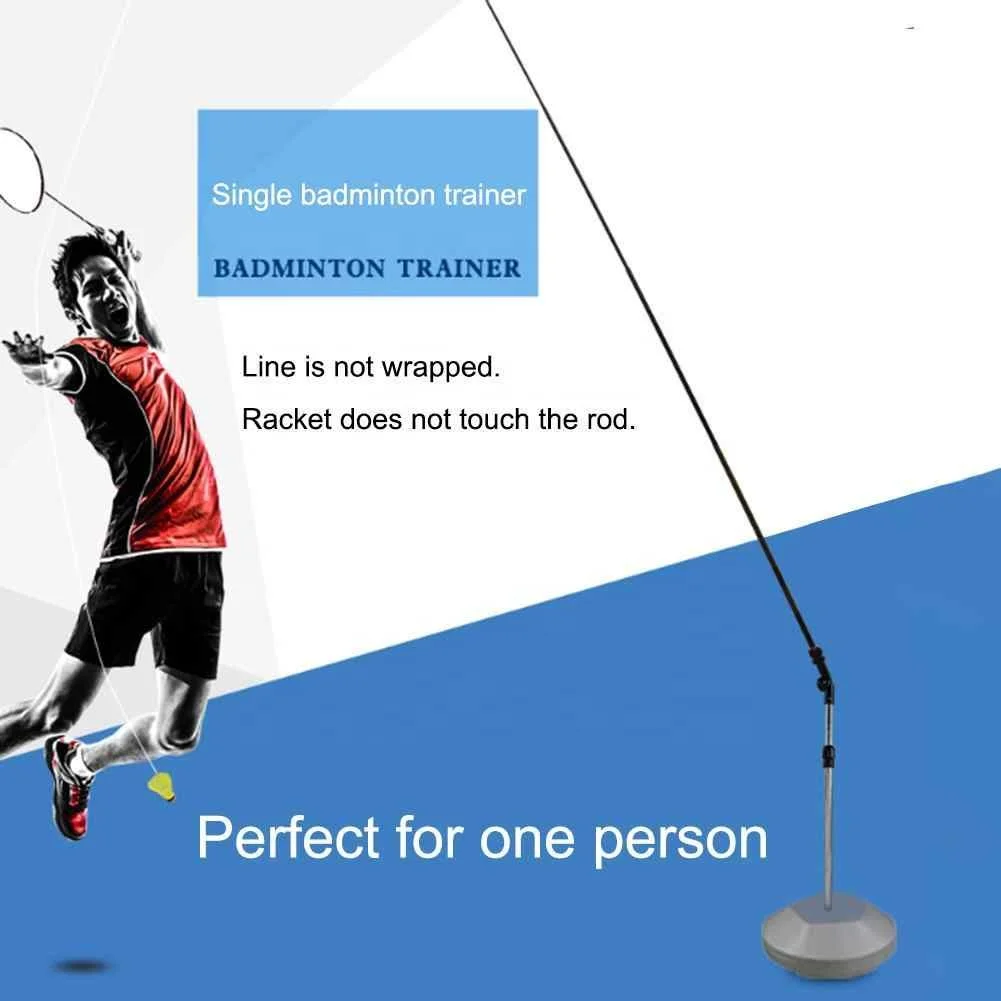 Single badminton trainer

BADMINTON TRAINER

Line is not wrapped.

Racket does not touch the rod.

Perfect for one person